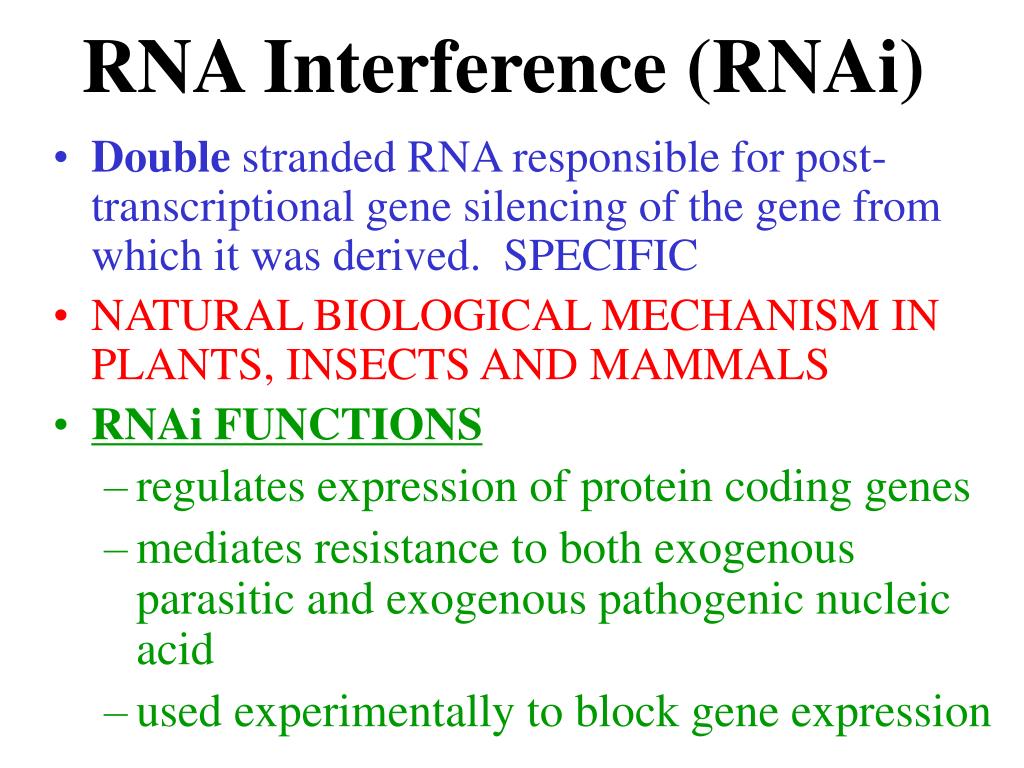 RNA Interference (RNAi)

• Double stranded RNA responsible for post-transcriptional gene silencing of the gene from which it was derived. SPECIFIC

• NATURAL BIOLOGICAL MECHANISM IN PLANTS, INSECTS AND MAMMALS

• RNAi FUNCTIONS
– regulates expression of protein coding genes
– mediates resistance to both exogenous parasitic and exogenous pathogenic nucleic acid
– used experimentally to block gene expression